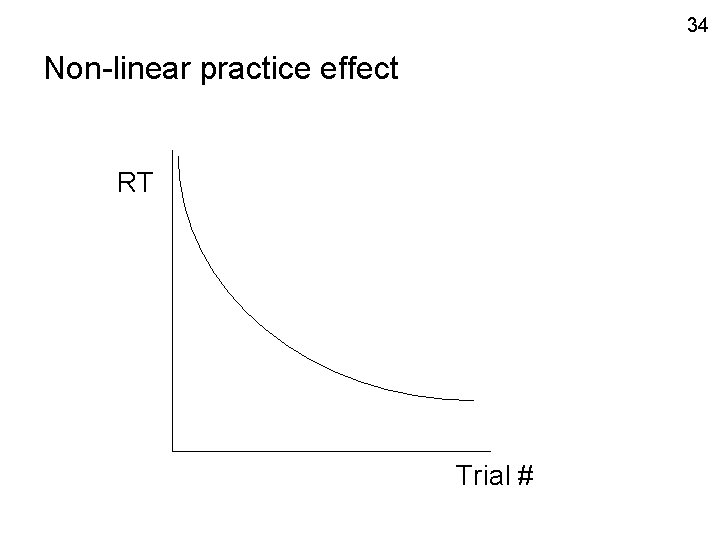 34

Non-linear practice effect

RT

Trial #